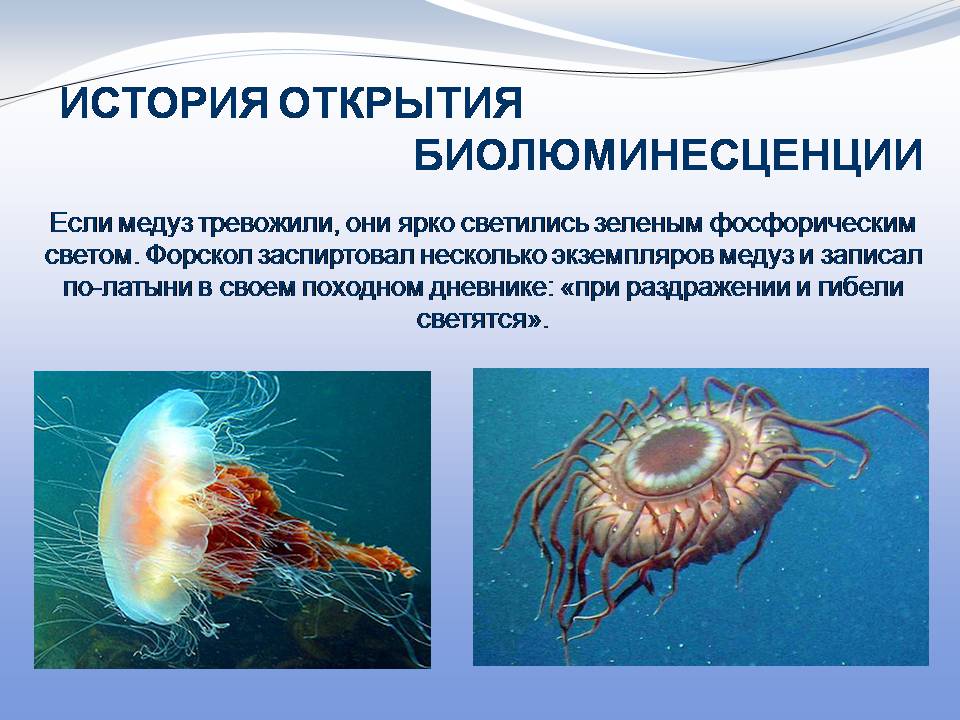 ИСТОРИЯ ОТКРЫТИЯ БИОЛЮМИНЕСЦЕНЦИИ

Если медуз тревожили, они ярко светились зеленым фосфорическим светом. Форскол заспиртовал несколько экземпляров медуз и записал по-латыни в своем походном дневнике: «при раздражении и гибели светятся».